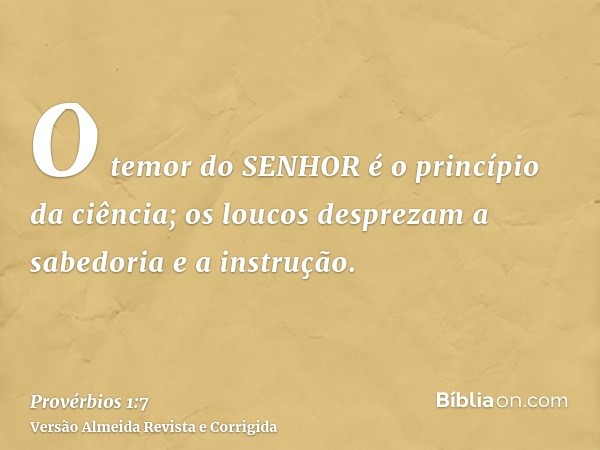 O temor do SENHOR é o princípio da ciência; os loucos desprezam a sabedoria e a instrução.

Provérbios 1:7
Versão Almeida Revista e Corrigida

Bíbliaon.com